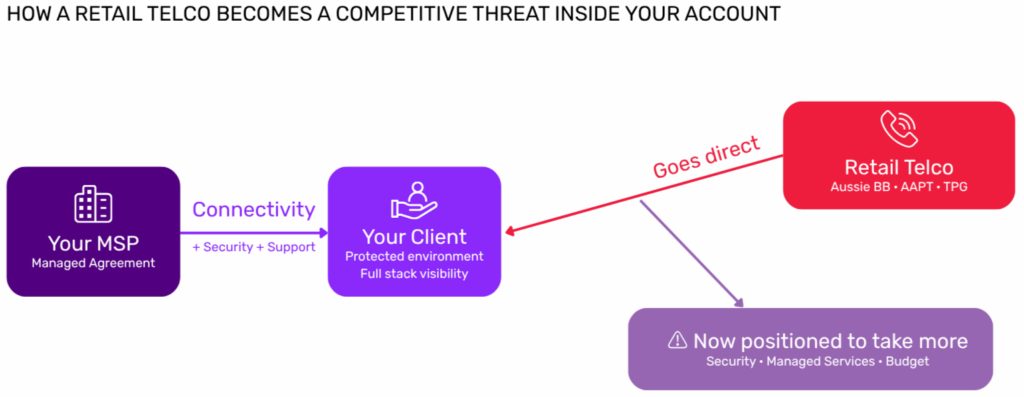 HOW A RETAIL TELCO BECOMES A COMPETITIVE THREAT INSIDE YOUR ACCOUNT

Your MSP
Managed Agreement

Connectivity
+ Security + Support

Your Client
Protected environment
Full stack visibility

Goes direct

Retail Telco
Aussie BB • AAPT • TPG

⚠ Now positioned to take more
Security • Managed Services • Budget